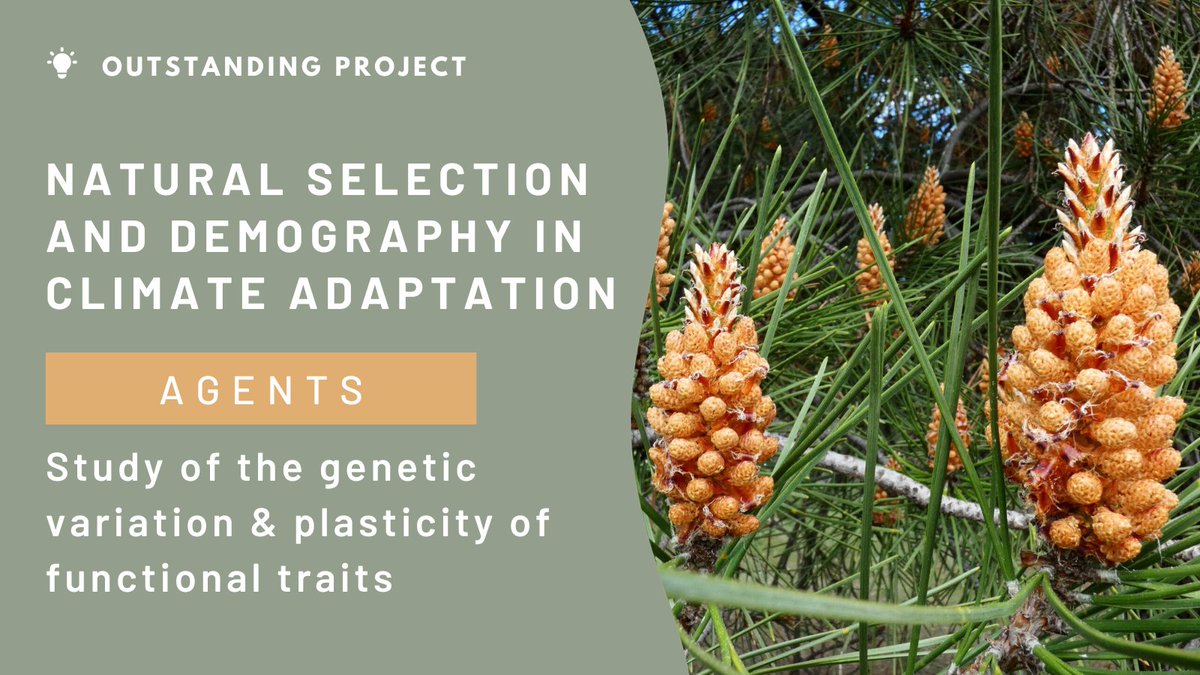 OUTSTANDING PROJECT

NATURAL SELECTION AND DEMOGRAPHY IN CLIMATE ADAPTATION

AGENTS

Study of the genetic variation & plasticity of functional traits